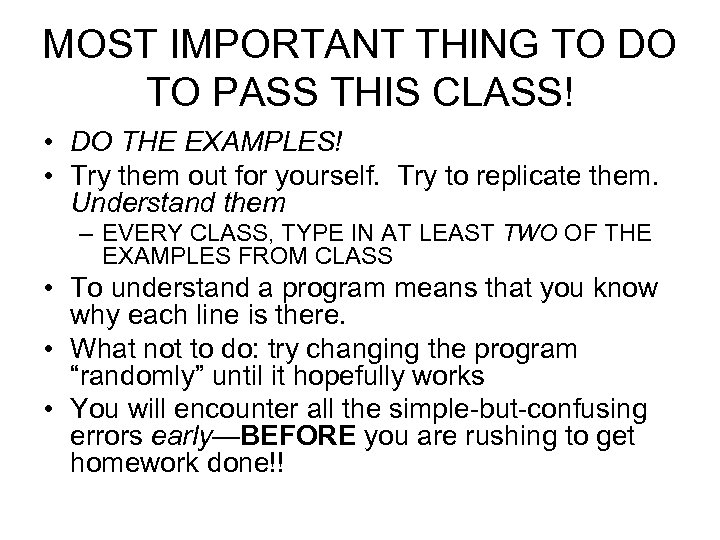 MOST IMPORTANT THING TO DO TO PASS THIS CLASS!

• DO THE EXAMPLES!
• Try them out for yourself. Try to replicate them. Understand them
– EVERY CLASS, TYPE IN AT LEAST TWO OF THE EXAMPLES FROM CLASS
• To understand a program means that you know why each line is there.
• What not to do: try changing the program “randomly” until it hopefully works
• You will encounter all the simple-but-confusing errors early—BEFORE you are rushing to get homework done!!